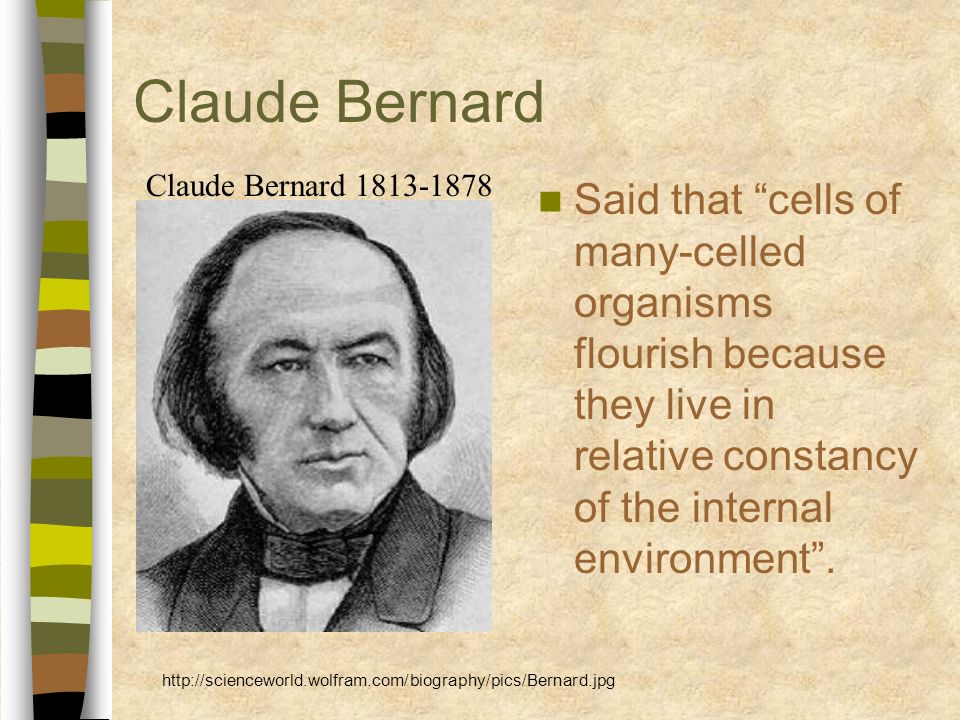 Claude Bernard

Claude Bernard 1813-1878

Said that “cells of many-celled organisms flourish because they live in relative constancy of the internal environment”.

http://scienceworld.wolfram.com/biography/pics/Bernard.jpg